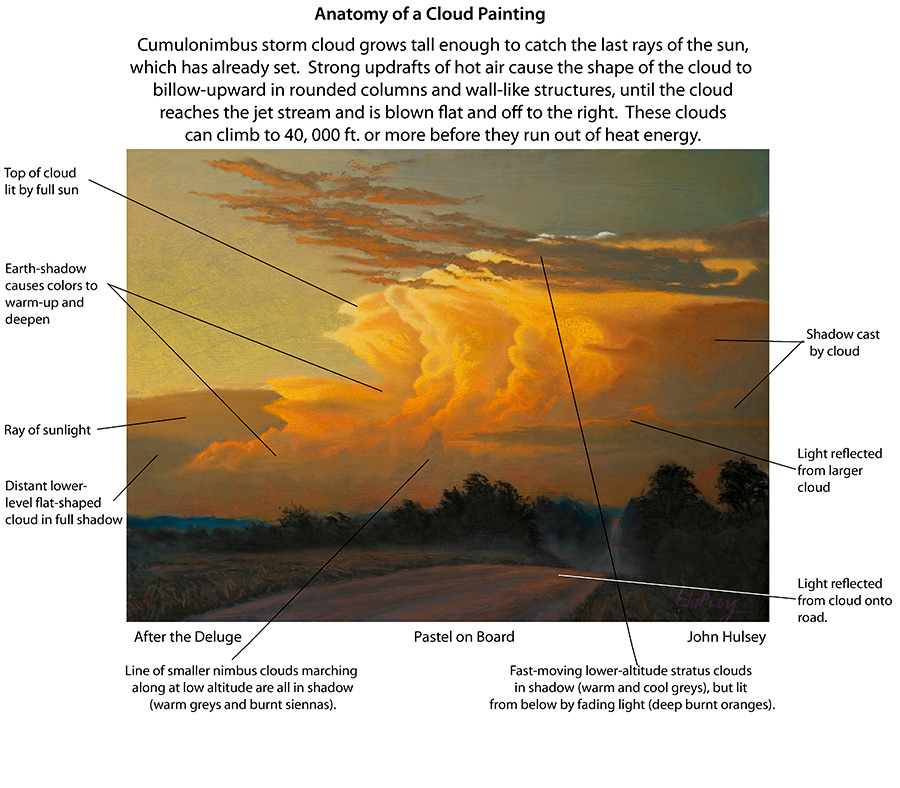 Anatomy of a Cloud Painting

Cumulonimbus storm cloud grows tall enough to catch the last rays of the sun, which has already set. Strong updrafts of hot air cause the shape of the cloud to billow-upward in rounded columns and wall-like structures, until the cloud reaches the jet stream and is blown flat and off to the right. These clouds can climb to 40, 000 ft. or more before they run out of heat energy.

Top of cloud lit by full sun

Earth-shadow causes colors to warm-up and deepen

Ray of sunlight

Distant lower-level flat-shaped cloud in full shadow

Shadow cast by cloud

Light reflected from larger cloud

Light reflected from cloud onto road.

Hulsey

After the Deluge

Pastel on Board

John Hulsey

Line of smaller nimbus clouds marching along at low altitude are all in shadow (warm greys and burnt siennas).

Fast-moving lower-altitude stratus clouds in shadow (warm and cool greys), but lit from below by fading light (deep burnt oranges).